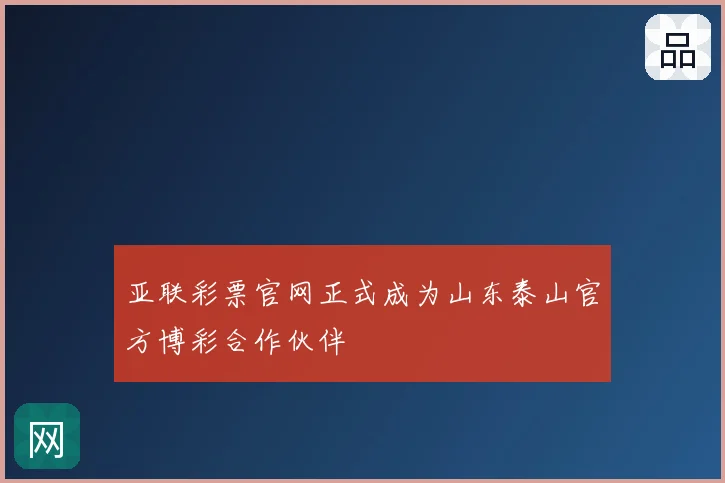 品

亚联彩票官网正式成为山东泰山官方博彩合作伙伴

网